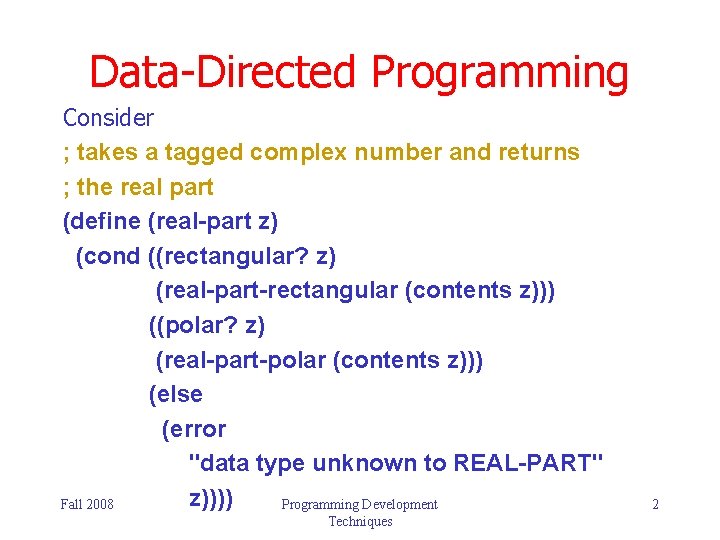 Data-Directed Programming

Consider

; takes a tagged complex number and returns
; the real part
(define (real-part z)
  (cond ((rectangular? z)
         (real-part-rectangular (contents z)))
        ((polar? z)
         (real-part-polar (contents z)))
        (else
          (error
            "data type unknown to REAL-PART"
            z))))

Fall 2008

Programming Development Techniques

2